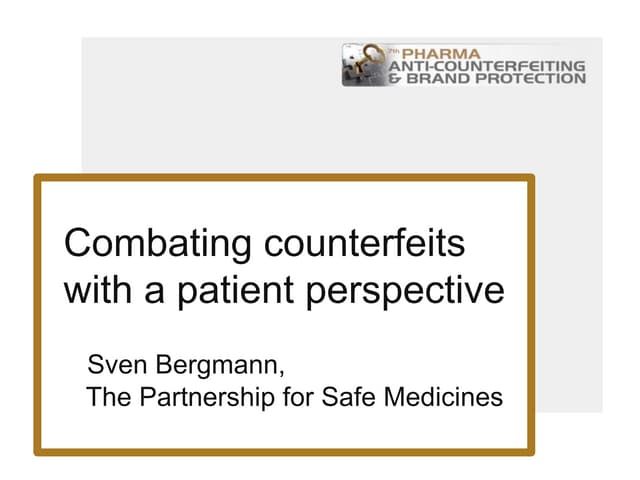 7th PHARMA
ANTI-COUNTERFEITING
& BRAND PROTECTION

Combating counterfeits with a patient perspective

Sven Bergmann,
The Partnership for Safe Medicines